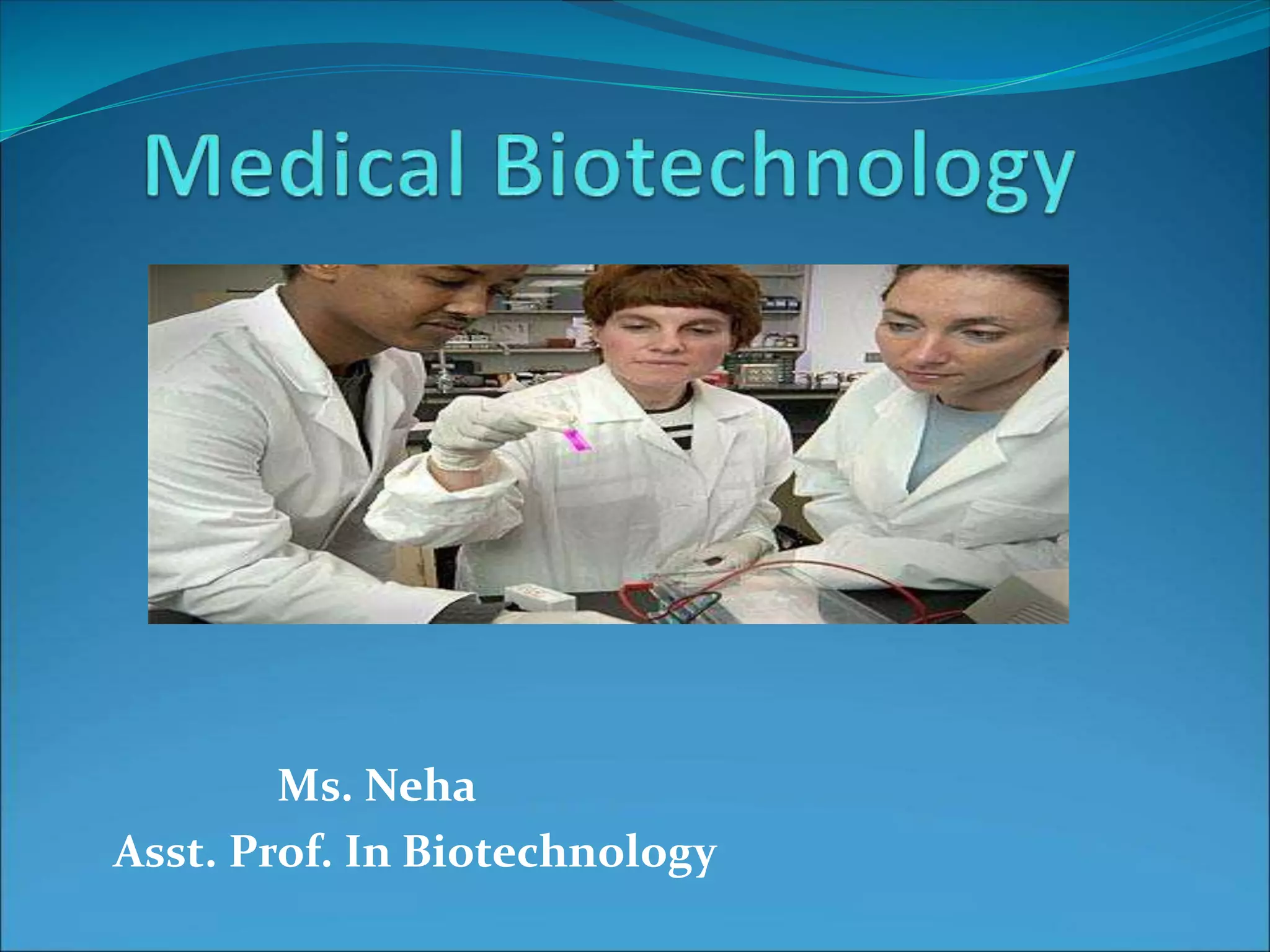 Medical Biotechnology

Ms. Neha
Asst. Prof. In Biotechnology